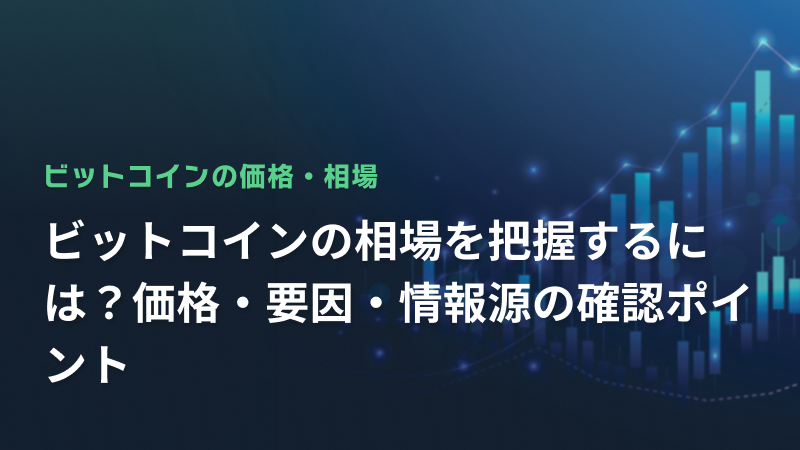 ビットコインの価格・相場

ビットコインの相場を把握するには？価格・要因・情報源の確認ポイント